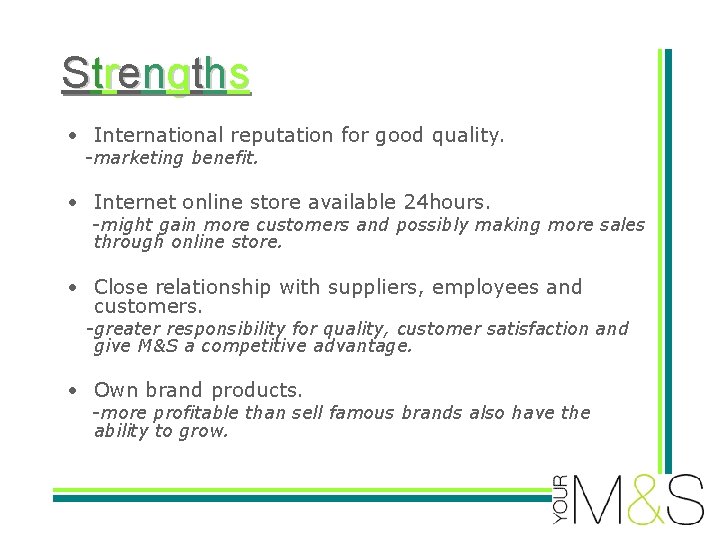 Strengths

• International reputation for good quality.
-marketing benefit.

• Internet online store available 24hours.
-might gain more customers and possibly making more sales through online store.

• Close relationship with suppliers, employees and customers.
-greater responsibility for quality, customer satisfaction and give M&S a competitive advantage.

• Own brand products.
-more profitable than sell famous brands also have the ability to grow.

YOUR M&S